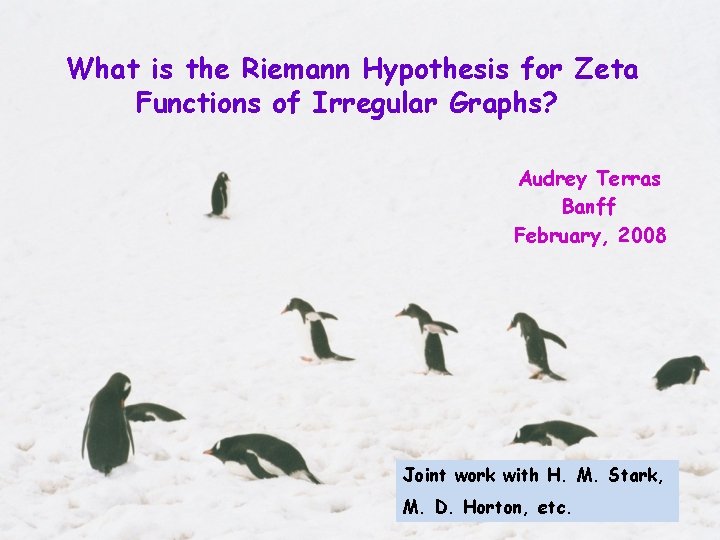 What is the Riemann Hypothesis for Zeta Functions of Irregular Graphs?

Audrey Terras
Banff
February, 2008

Joint work with H. M. Stark, M. D. Horton, etc.